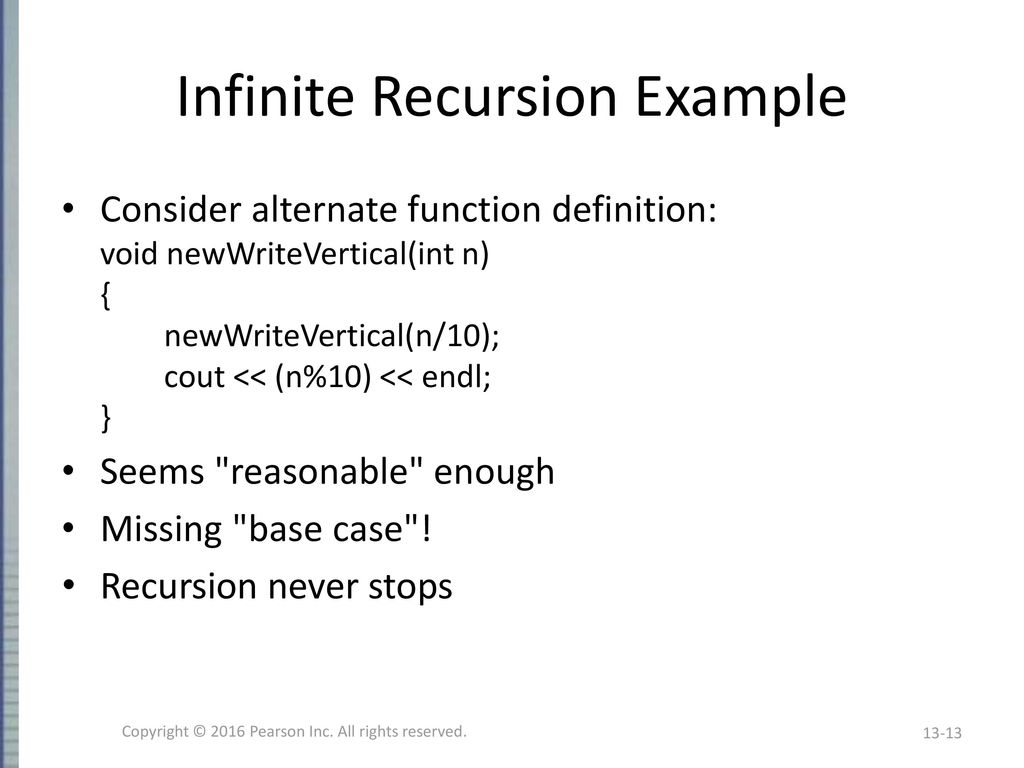 Infinite Recursion Example

• Consider alternate function definition:
void newWriteVertical(int n)
{
newWriteVertical(n/10);
cout << (n%10) << endl;
}

• Seems "reasonable" enough

• Missing "base case"!

• Recursion never stops

Copyright © 2016 Pearson Inc. All rights reserved.

13-13